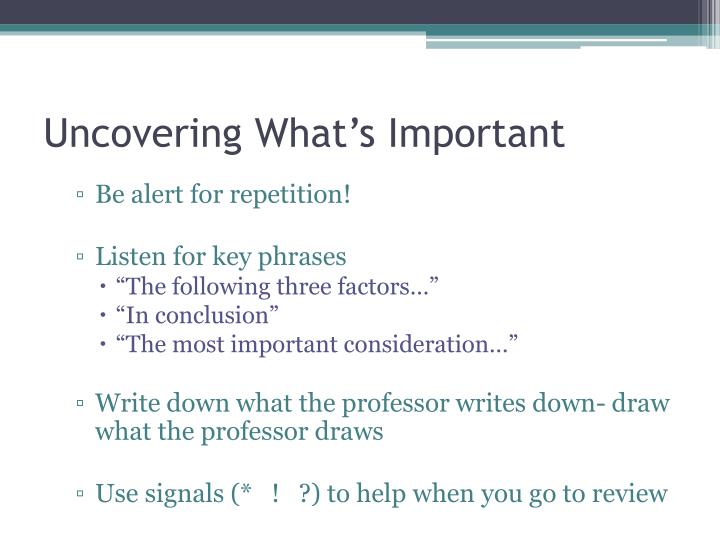 Uncovering What’s Important

▫ Be alert for repetition!

▫ Listen for key phrases
• “The following three factors…”
• “In conclusion”
• “The most important consideration…”

▫ Write down what the professor writes down- draw what the professor draws

▫ Use signals (* ! ?) to help when you go to review